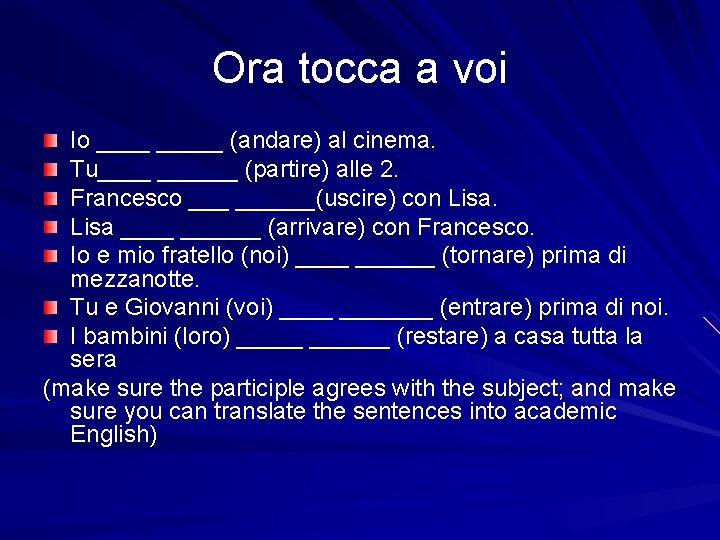 Ora tocca a voi

Io ____ _____ (andare) al cinema.
Tu____ ______ (partire) alle 2.
Francesco ___ ______(uscire) con Lisa.
Lisa ____ ______ (arrivare) con Francesco.
Io e mio fratello (noi) ____ ______ (tornare) prima di mezzanotte.
Tu e Giovanni (voi) ____ _______ (entrare) prima di noi.
I bambini (loro) _____ ______ (restare) a casa tutta la sera

(make sure the participle agrees with the subject; and make sure you can translate the sentences into academic English)